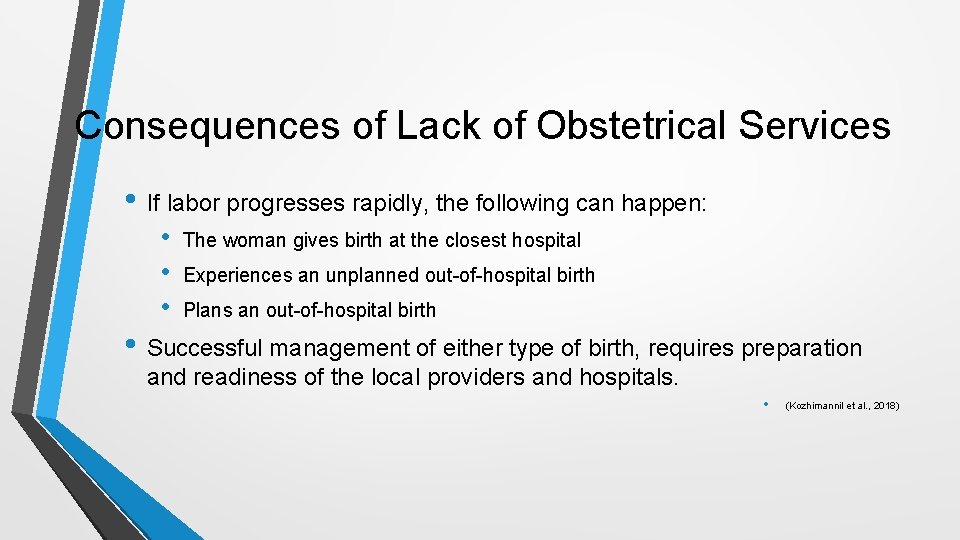 Consequences of Lack of Obstetrical Services

• If labor progresses rapidly, the following can happen:

• The woman gives birth at the closest hospital
• Experiences an unplanned out-of-hospital birth
• Plans an out-of-hospital birth

• Successful management of either type of birth, requires preparation and readiness of the local providers and hospitals.

• (Kozhimannil et al., 2018)